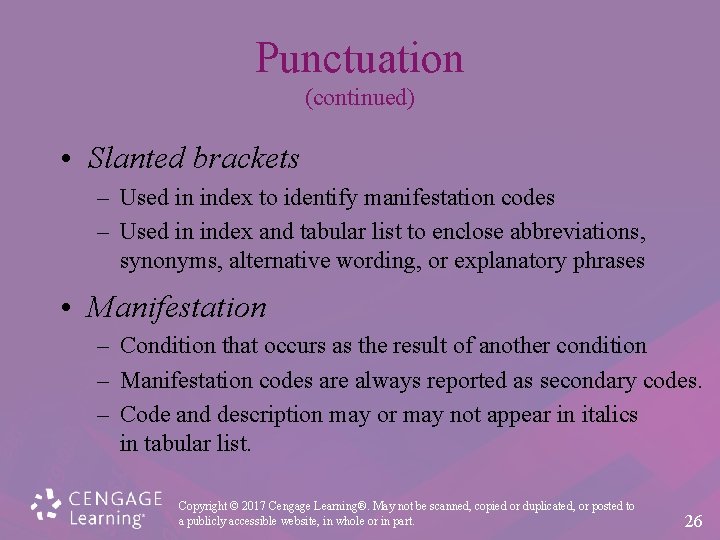 Punctuation
(continued)

• Slanted brackets
– Used in index to identify manifestation codes
– Used in index and tabular list to enclose abbreviations, synonyms, alternative wording, or explanatory phrases

• Manifestation
– Condition that occurs as the result of another condition
– Manifestation codes are always reported as secondary codes.
– Code and description may or may not appear in italics in tabular list.

CENGAGE Learning®

Copyright © 2017 Cengage Learning®. May not be scanned, copied or duplicated, or posted to a publicly accessible website, in whole or in part.

26